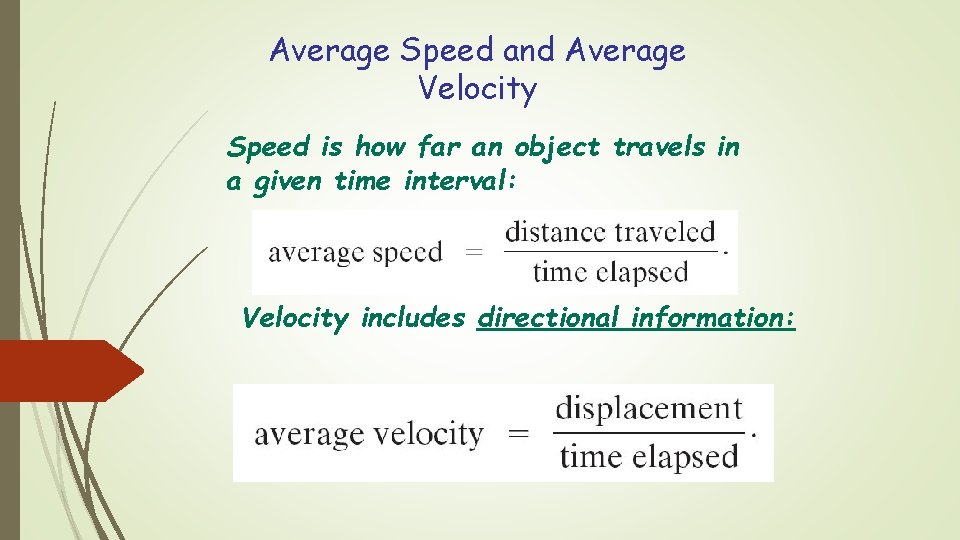 Average Speed and Average Velocity

Speed is how far an object travels in a given time interval:

$\text{average speed} = \frac{\text{distance traveled}}{\text{time elapsed}}.$

Velocity includes directional information:

$\text{average velocity} = \frac{\text{displacement}}{\text{time elapsed}}.$